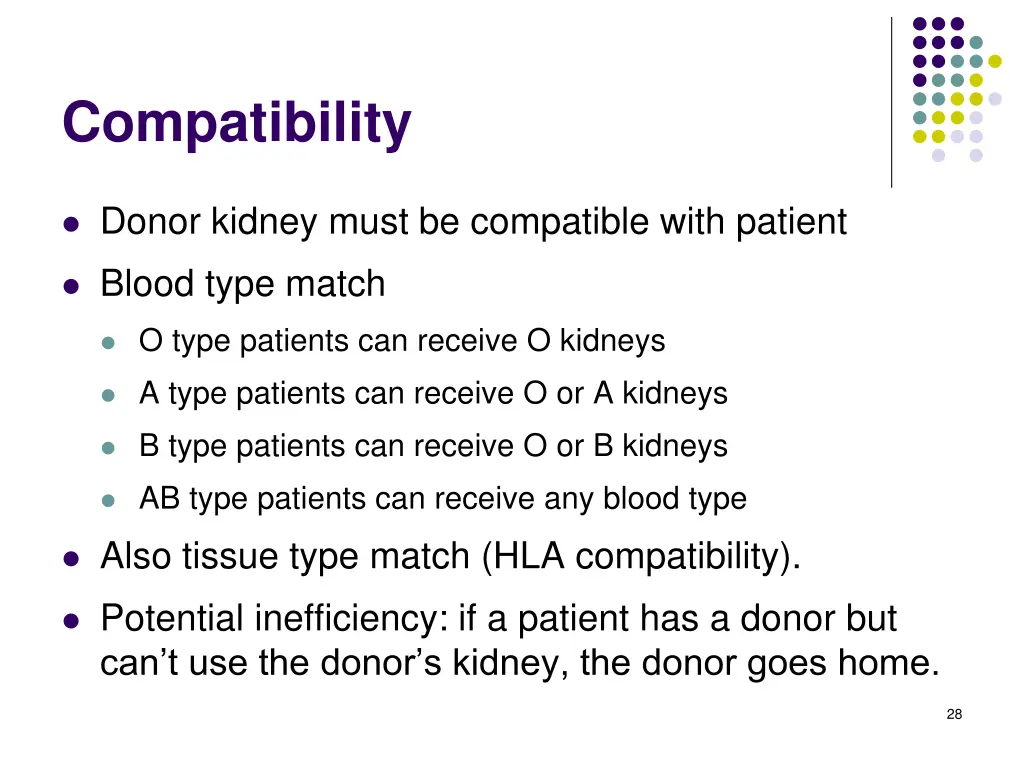 Compatibility

- Donor kidney must be compatible with patient
- Blood type match
  - O type patients can receive O kidneys
  - A type patients can receive O or A kidneys
  - B type patients can receive O or B kidneys
  - AB type patients can receive any blood type
- Also tissue type match (HLA compatibility).
- Potential inefficiency: if a patient has a donor but can’t use the donor’s kidney, the donor goes home.

28